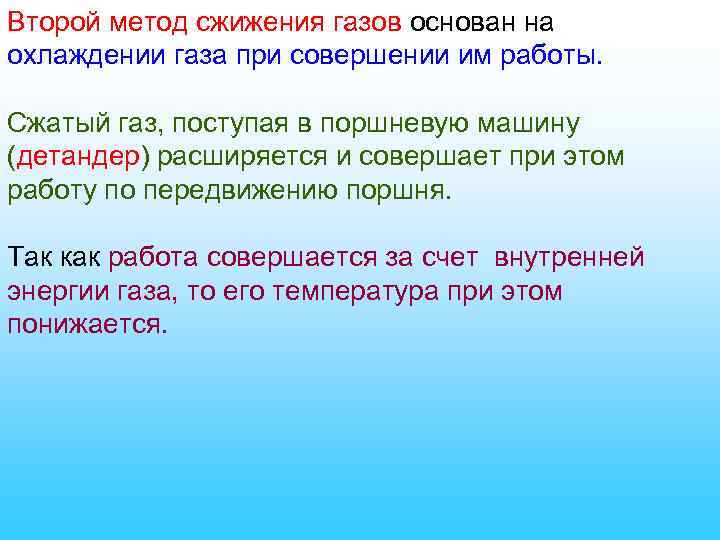 Второй метод сжижения газов основан на охлаждении газа при совершении им работы.

Сжатый газ, поступая в поршневую машину (детандер) расширяется и совершает при этом работу по передвижению поршня.

Так как работа совершается за счет внутренней энергии газа, то его температура при этом понижается.